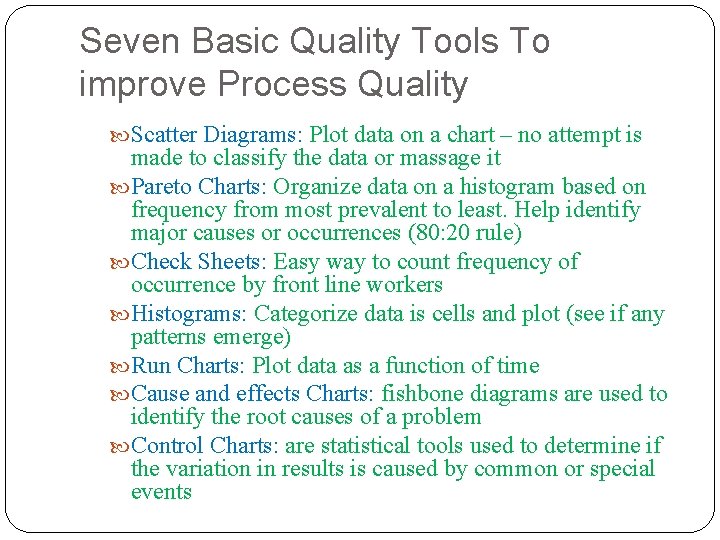 Seven Basic Quality Tools To improve Process Quality

Scatter Diagrams: Plot data on a chart – no attempt is made to classify the data or massage it

Pareto Charts: Organize data on a histogram based on frequency from most prevalent to least. Help identify major causes or occurrences (80:20 rule)

Check Sheets: Easy way to count frequency of occurrence by front line workers

Histograms: Categorize data is cells and plot (see if any patterns emerge)

Run Charts: Plot data as a function of time

Cause and effects Charts: fishbone diagrams are used to identify the root causes of a problem

Control Charts: are statistical tools used to determine if the variation in results is caused by common or special events